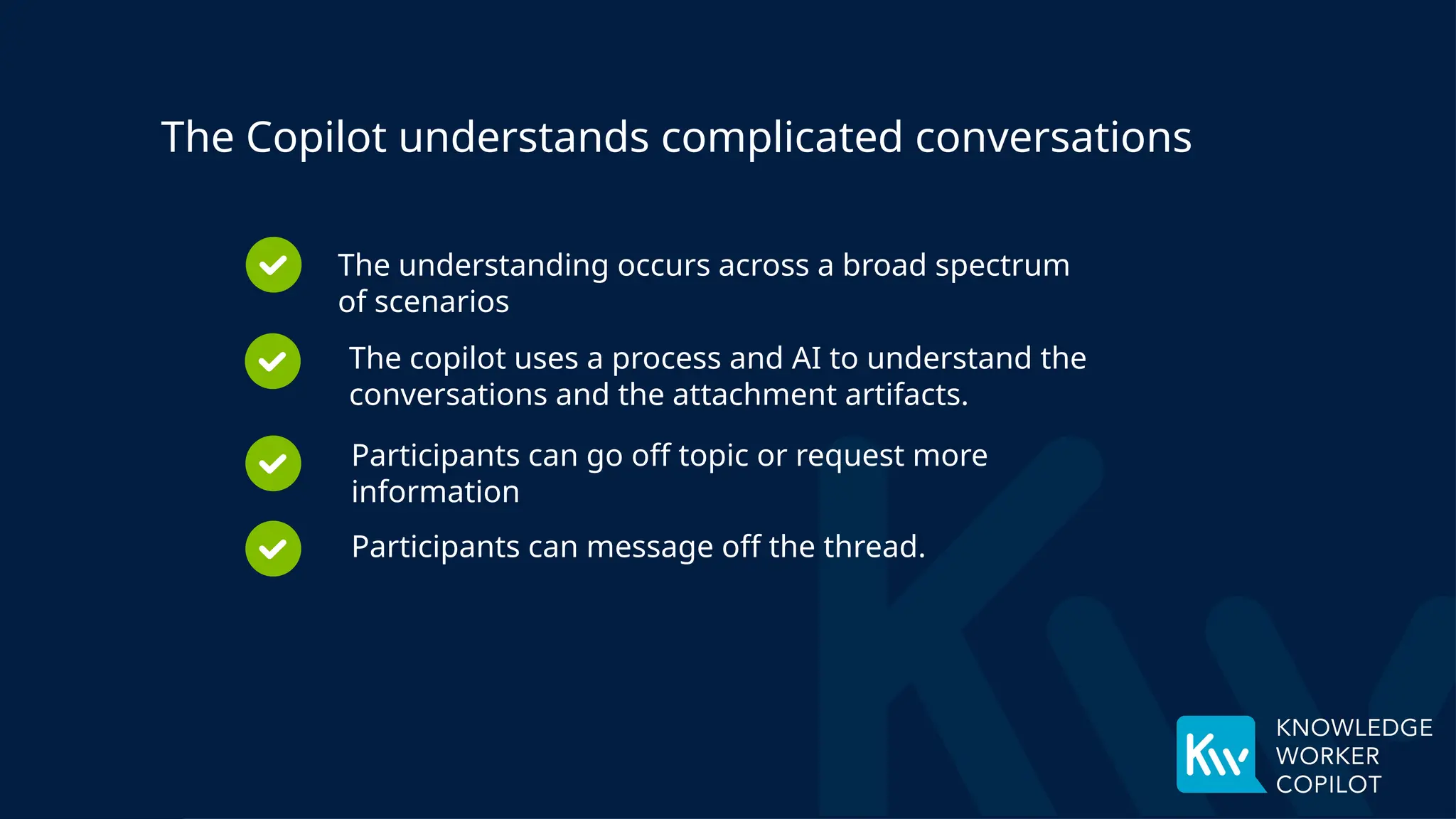 The Copilot understands complicated conversations

The understanding occurs across a broad spectrum of scenarios

The copilot uses a process and AI to understand the conversations and the attachment artifacts.

Participants can go off topic or request more information

Participants can message off the thread.

Kw

KNOWLEDGE
WORKER
COPILOT